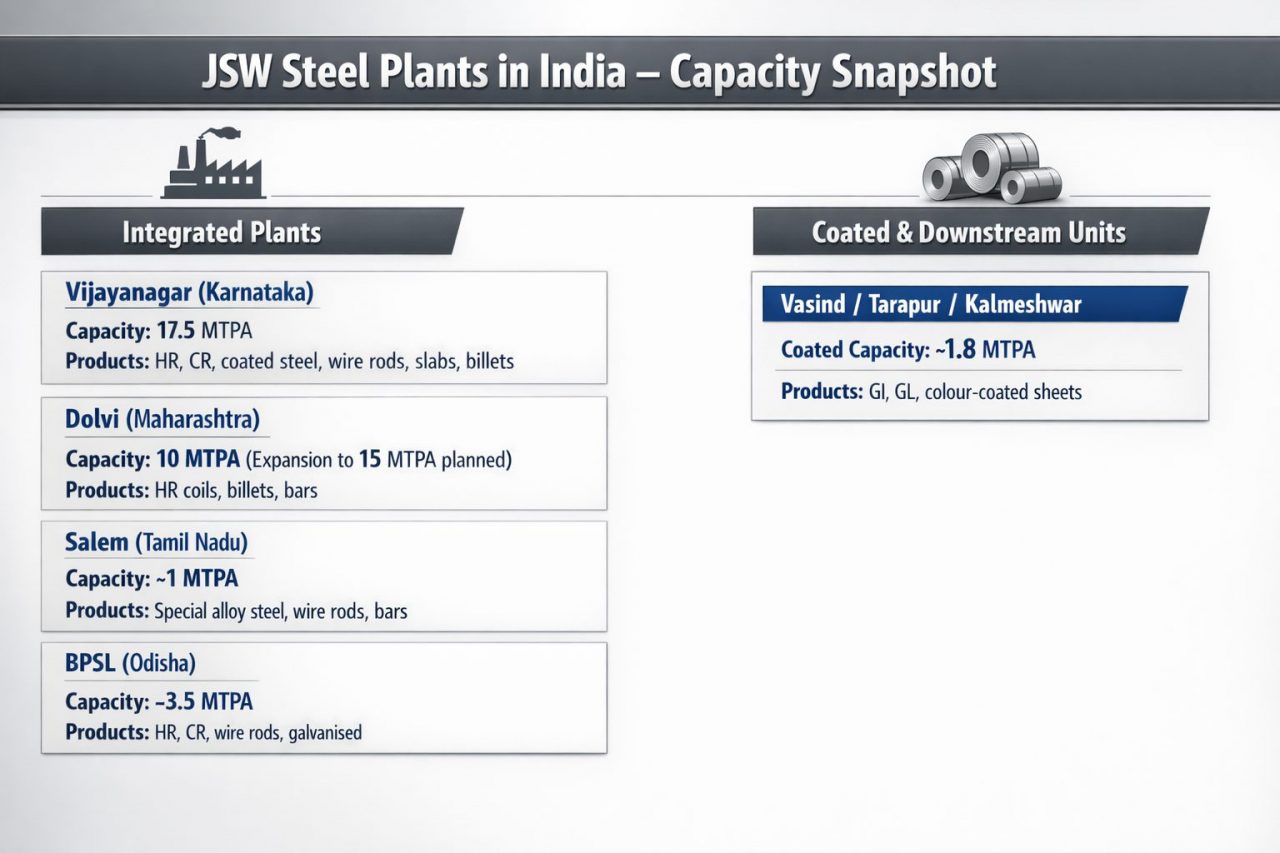 JSW Steel Plants in India – Capacity Snapshot

Integrated Plants

Vijayanagar (Karnataka)
Capacity: 17.5 MTPA
Products: HR, CR, coated steel, wire rods, slabs, billets

Dolvi (Maharashtra)
Capacity: 10 MTPA (Expansion to 15 MTPA planned)
Products: HR coils, billets, bars

Salem (Tamil Nadu)
Capacity: ~1 MTPA
Products: Special alloy steel, wire rods, bars

BPSL (Odisha)
Capacity: ~3.5 MTPA
Products: HR, CR, wire rods, galvanised

Coated & Downstream Units

Vasind / Tarapur / Kalmeshwar
Coated Capacity: ~1.8 MTPA
Products: GI, GL, colour-coated sheets